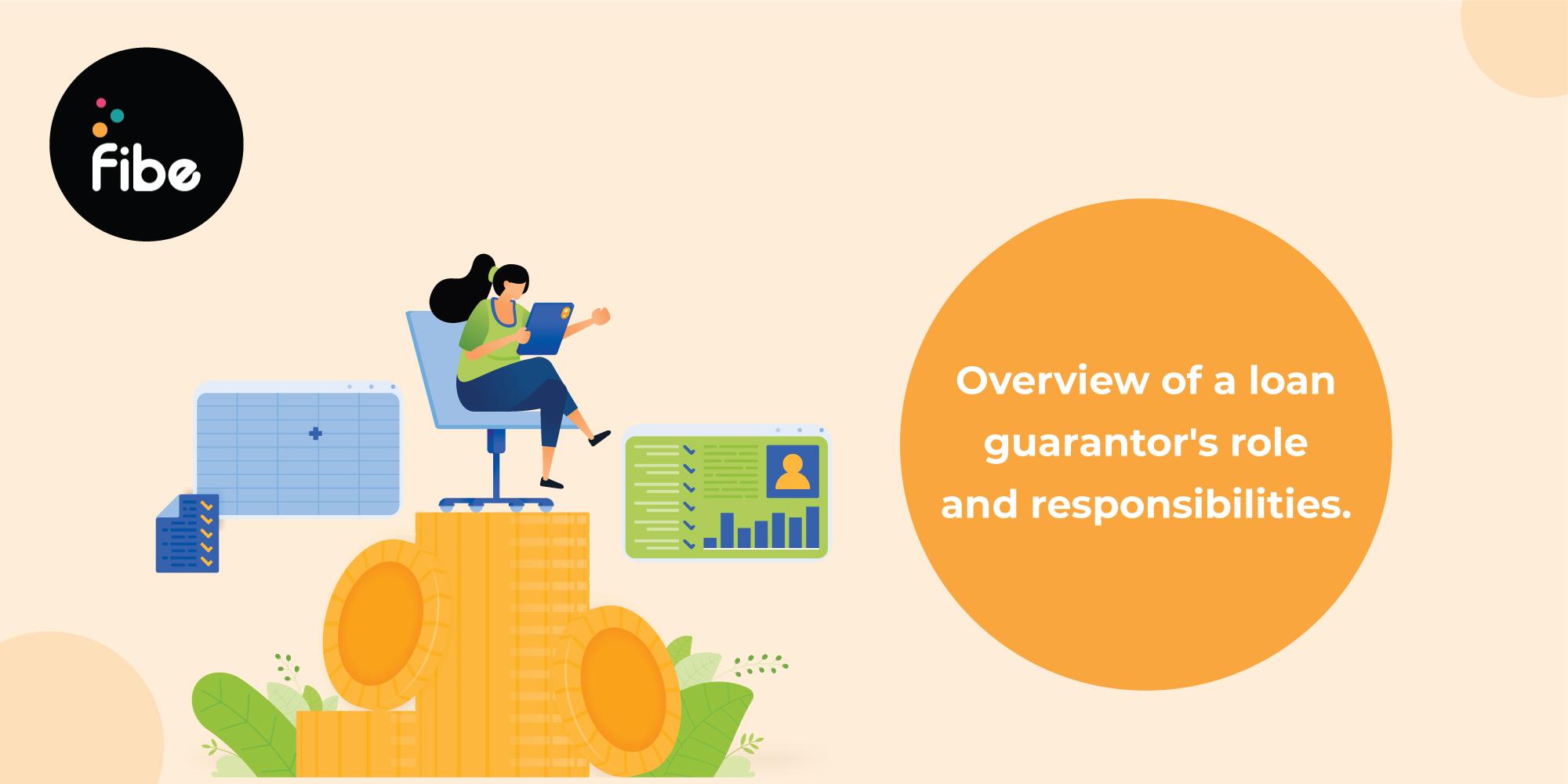 fibe

Overview of a loan guarantor's role and responsibilities.